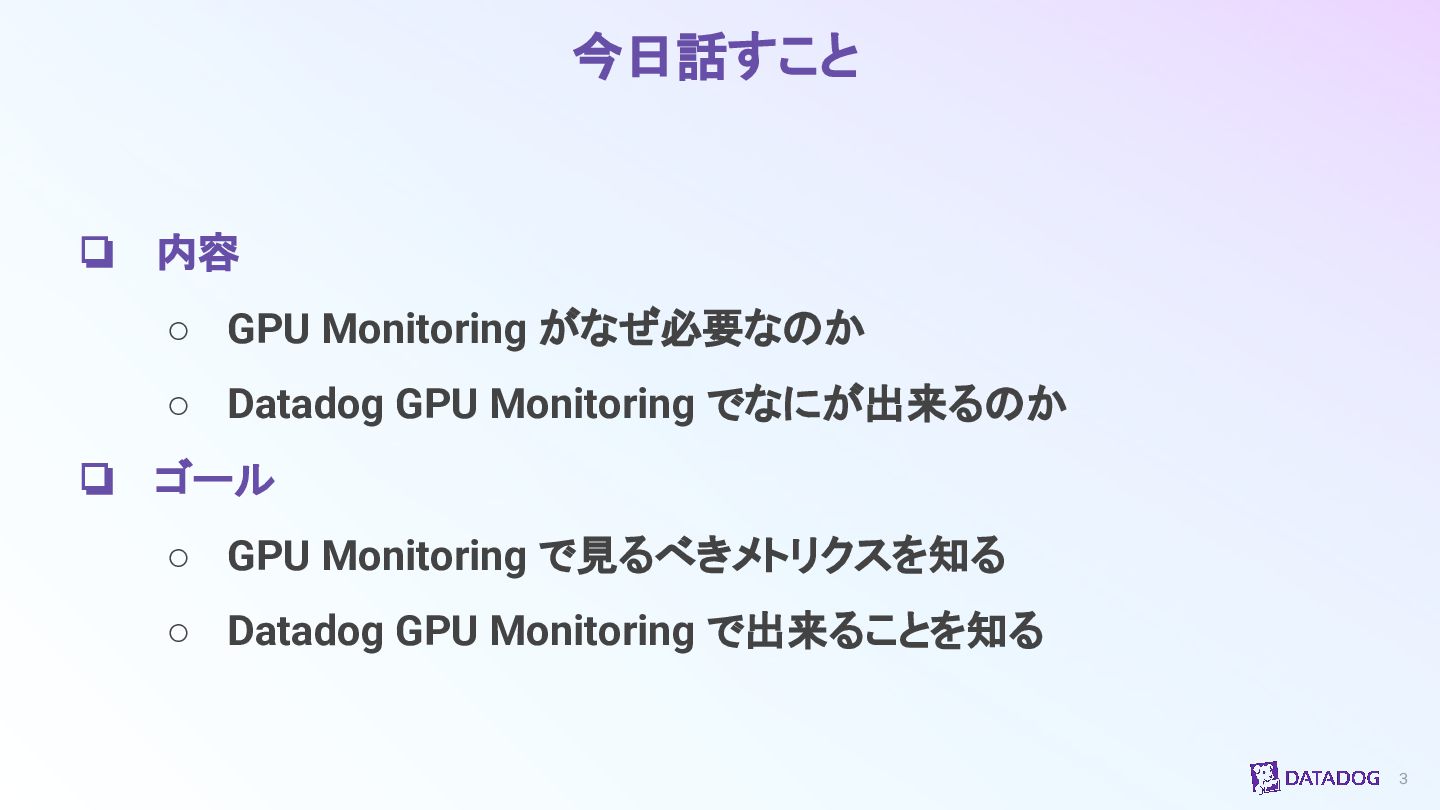 今日話すこと

❏ 内容

○ GPU Monitoring がなぜ必要なのか

○ Datadog GPU Monitoring でなにが出来るのか

❏ ゴール

○ GPU Monitoring で見るべきメトリクスを知る

○ Datadog GPU Monitoring で出来ることを知る

DATADOG 3